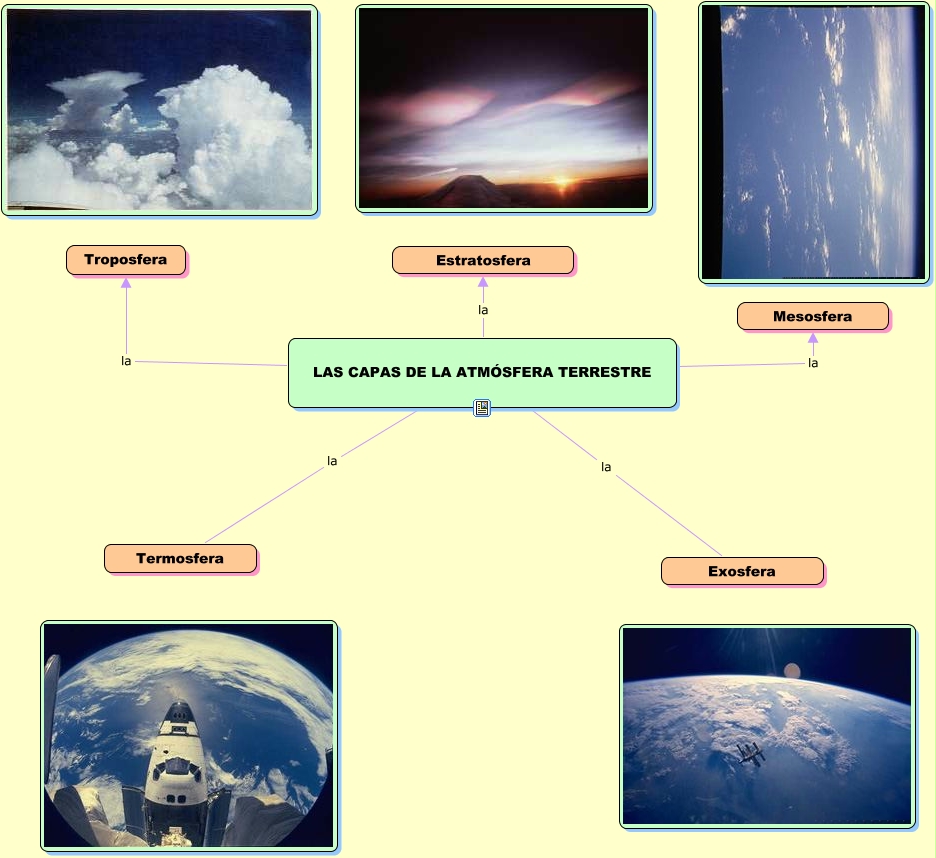 Troposfera

Estratosfera

Mesosfera

la

la

la

LAS CAPAS DE LA ATMÓSFERA TERRESTRE

la

la

Termosfera

Exosfera